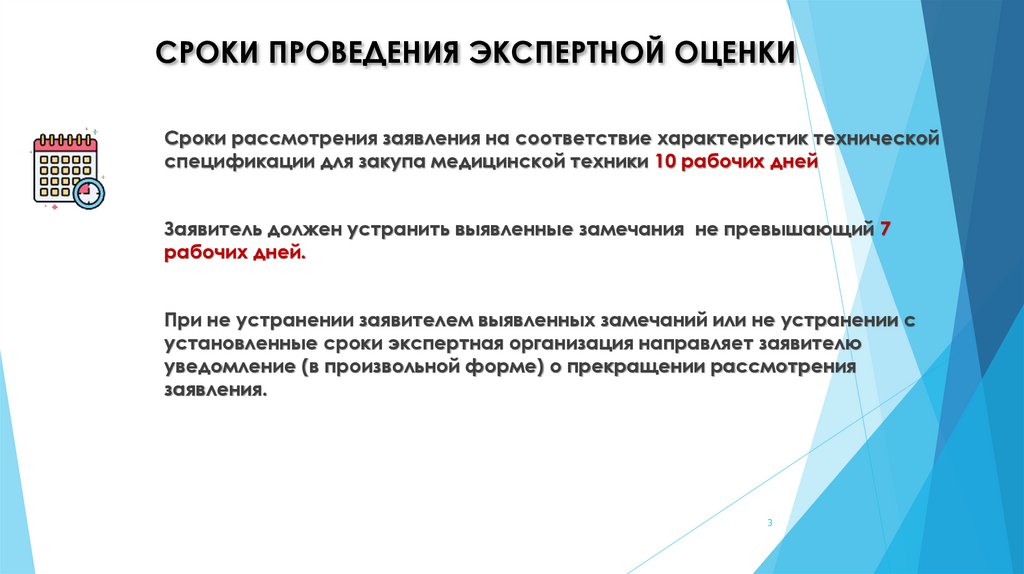 СРОКИ ПРОВЕДЕНИЯ ЭКСПЕРТНОЙ ОЦЕНКИ

Сроки рассмотрения заявления на соответствие характеристик технической спецификации для закупа медицинской техники 10 рабочих дней

Заявитель должен устранить выявленные замечания не превышающий 7 рабочих дней.

При не устранении заявителем выявленных замечаний или не устранении с установленные сроки экспертная организация направляет заявителю уведомление (в произвольной форме) о прекращении рассмотрения заявления.

3